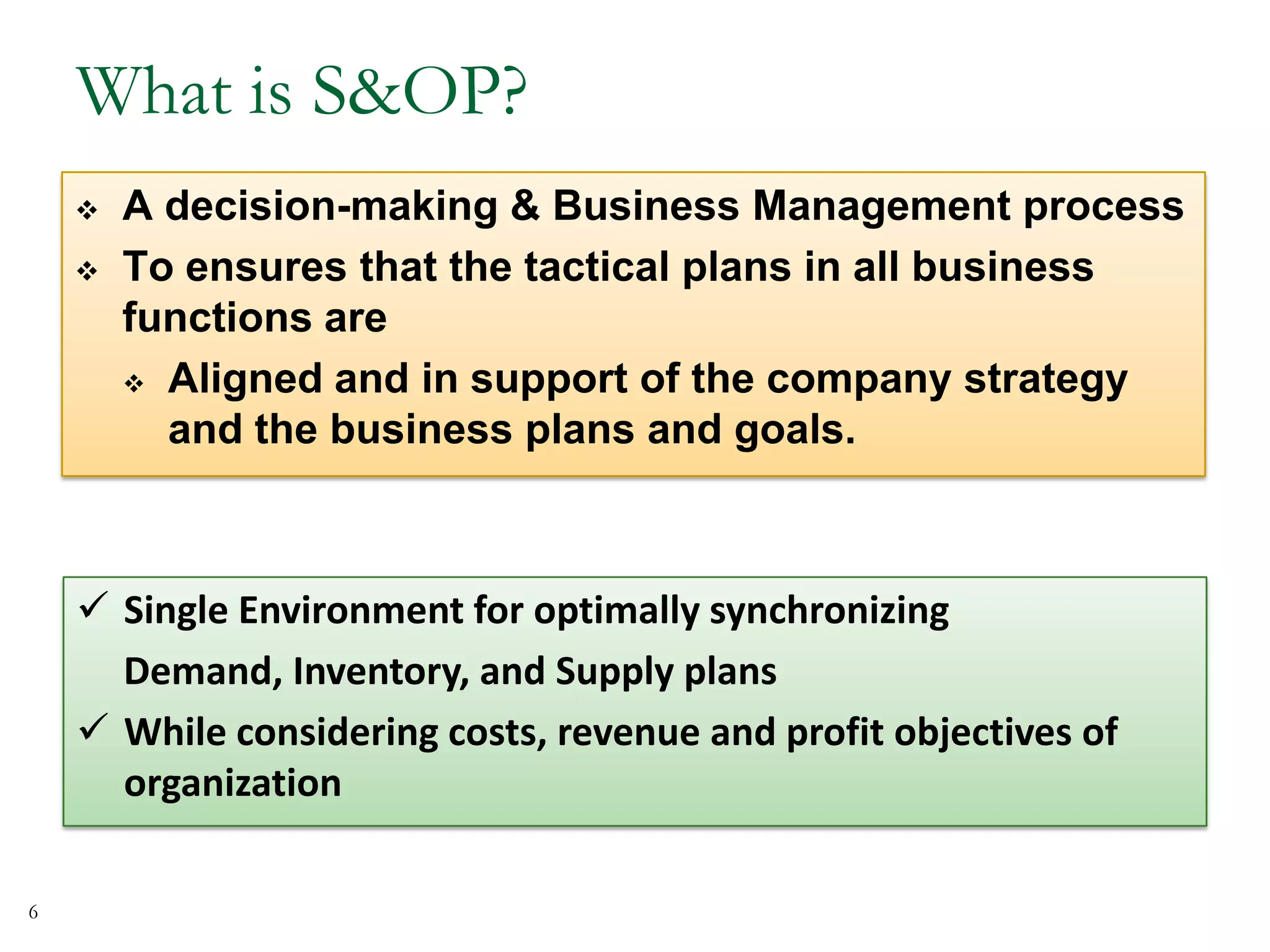 What is S&OP?

❖ A decision-making & Business Management process

❖ To ensures that the tactical plans in all business functions are

❖ Aligned and in support of the company strategy and the business plans and goals.

✓ Single Environment for optimally synchronizing Demand, Inventory, and Supply plans

✓ While considering costs, revenue and profit objectives of organization

6